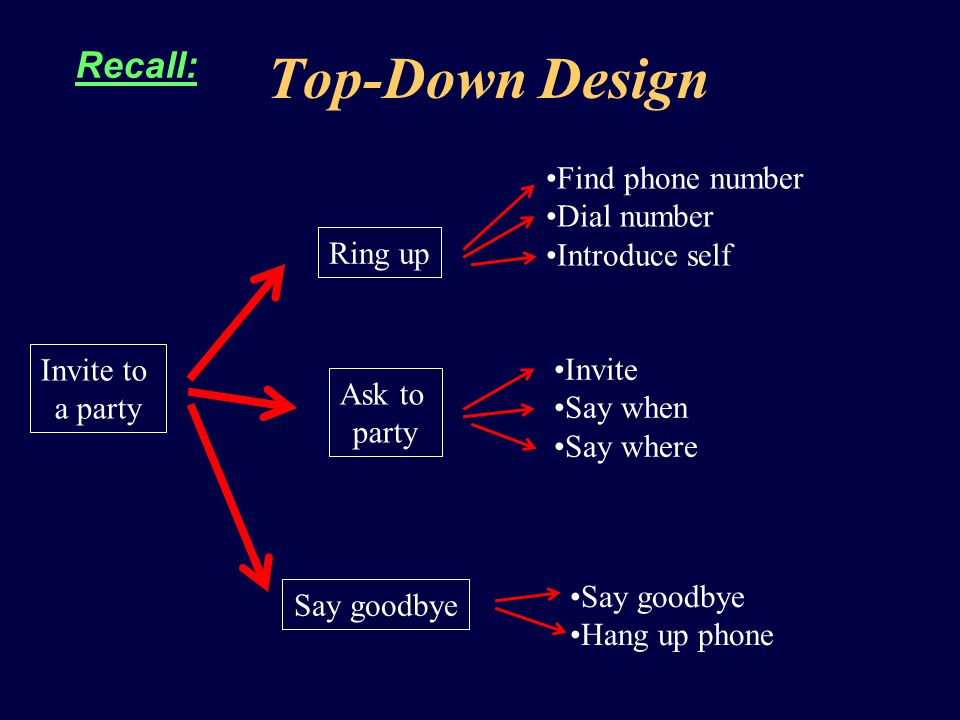 Recall: Top-Down Design

Invite to a party

Ring up

•Find phone number
•Dial number
•Introduce self

Ask to party

•Invite
•Say when
•Say where

Say goodbye

•Say goodbye
•Hang up phone